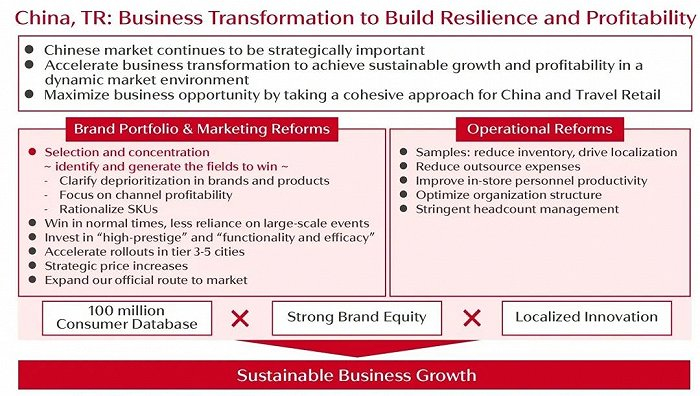 China, TR: Business Transformation to Build Resilience and Profitability

● Chinese market continues to be strategically important
● Accelerate business transformation to achieve sustainable growth and profitability in a dynamic market environment
● Maximize business opportunity by taking a cohesive approach for China and Travel Retail

Brand Portfolio & Marketing Reforms

● Selection and concentration
~ identify and generate the fields to win ~
- Clarify deprioritization in brands and products
- Focus on channel profitability
- Rationalize SKUs
● Win in normal times, less reliance on large-scale events
● Invest in "high-prestige" and "functionality and efficacy"
● Accelerate rollouts in tier 3-5 cities
● Strategic price increases
● Expand our official route to market

Operational Reforms

● Samples: reduce inventory, drive localization
● Reduce outsource expenses
● Improve in-store personnel productivity
● Optimize organization structure
● Stringent headcount management

100 million Consumer Database × Strong Brand Equity × Localized Innovation

Sustainable Business Growth